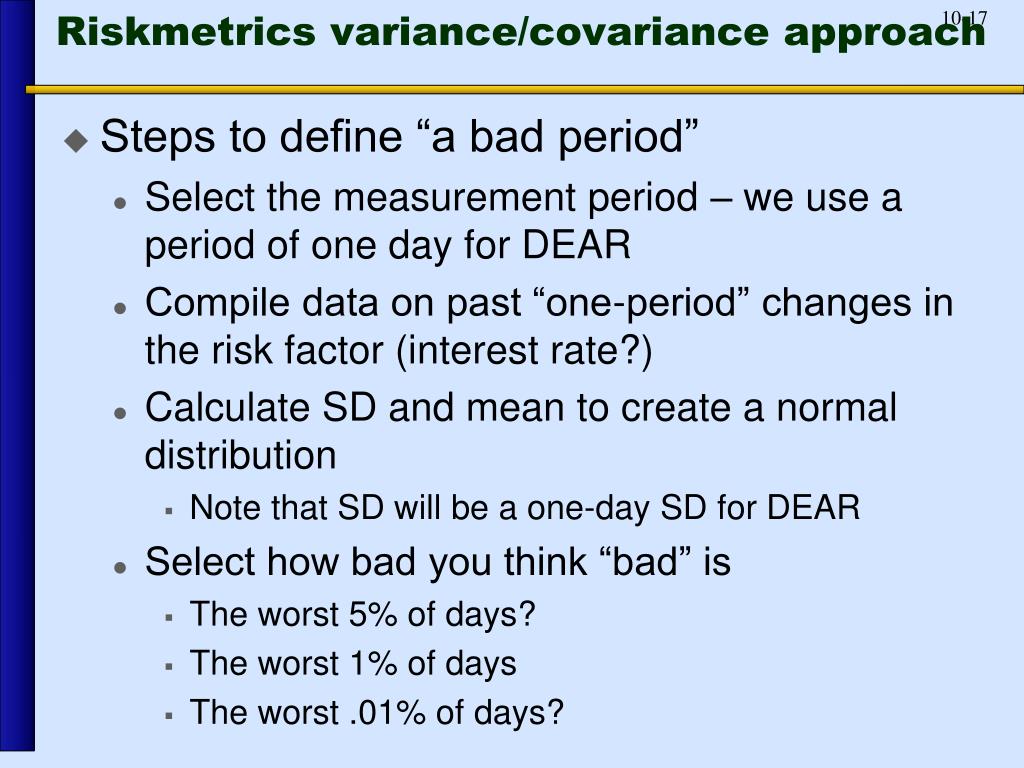 10-17

Riskmetrics variance/covariance approach

Steps to define “a bad period”

Select the measurement period – we use a period of one day for DEAR

Compile data on past “one-period” changes in the risk factor (interest rate?)

Calculate SD and mean to create a normal distribution

Note that SD will be a one-day SD for DEAR

Select how bad you think “bad” is

The worst 5% of days?

The worst 1% of days

The worst .01% of days?